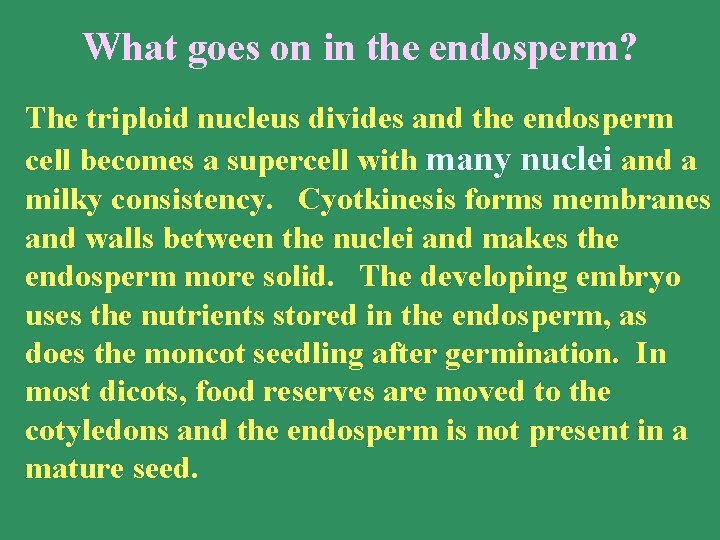 What goes on in the endosperm?

The triploid nucleus divides and the endosperm cell becomes a supercell with many nuclei and a milky consistency. Cyotkinesis forms membranes and walls between the nuclei and makes the endosperm more solid. The developing embryo uses the nutrients stored in the endosperm, as does the moncot seedling after germination. In most dicots, food reserves are moved to the cotyledons and the endosperm is not present in a mature seed.